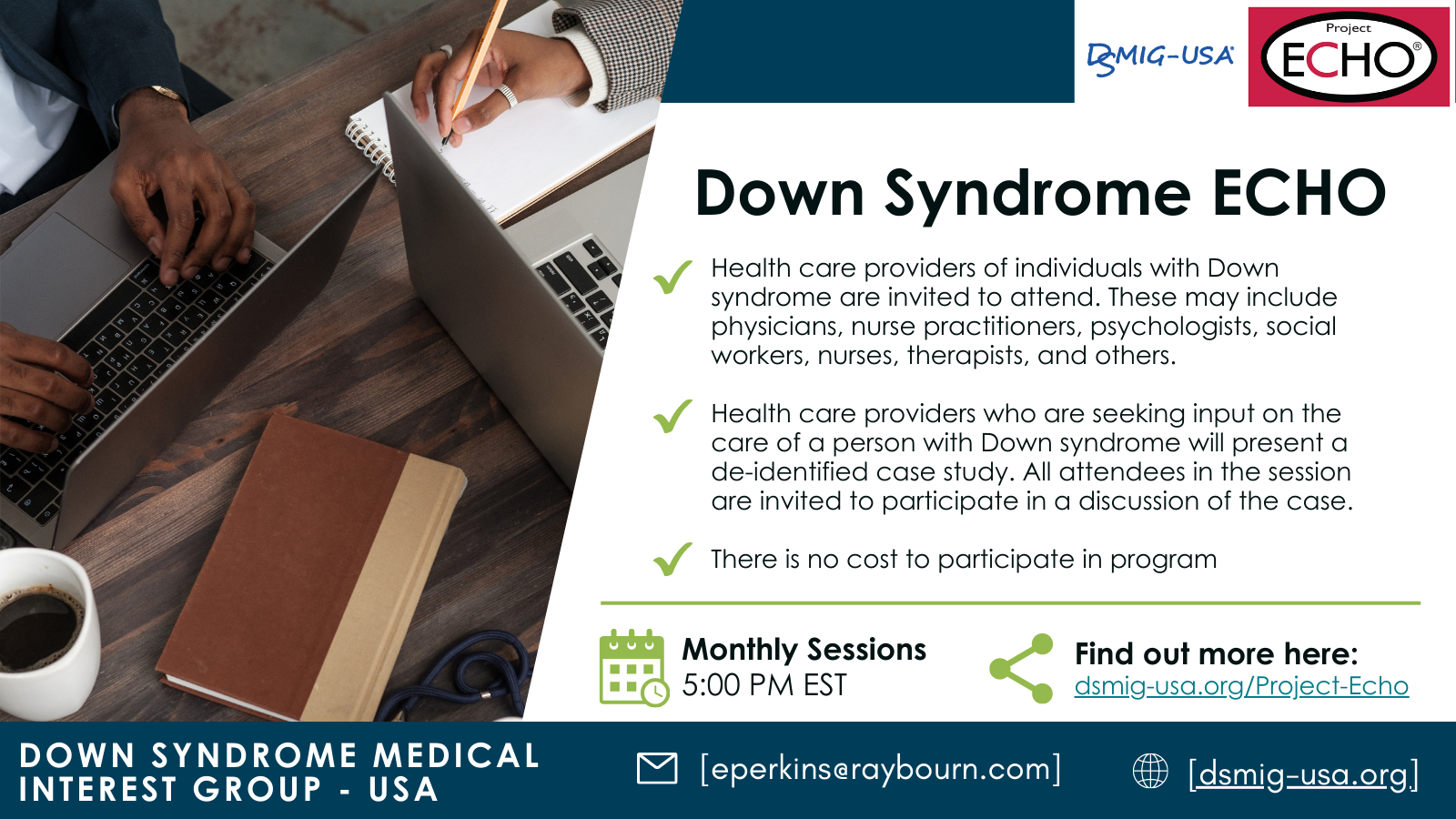 DSMIG-USA

Project
ECHO®

Down Syndrome ECHO

Health care providers of individuals with Down syndrome are invited to attend. These may include physicians, nurse practitioners, psychologists, social workers, nurses, therapists, and others.

Health care providers who are seeking input on the care of a person with Down syndrome will present a de-identified case study. All attendees in the session are invited to participate in a discussion of the case.

There is no cost to participate in program

Monthly Sessions
5:00 PM EST

Find out more here:
dsmig-usa.org/Project-Echo

DOWN SYNDROME MEDICAL INTEREST GROUP - USA

[eperkins@raybourn.com]

[dsmig-usa.org]